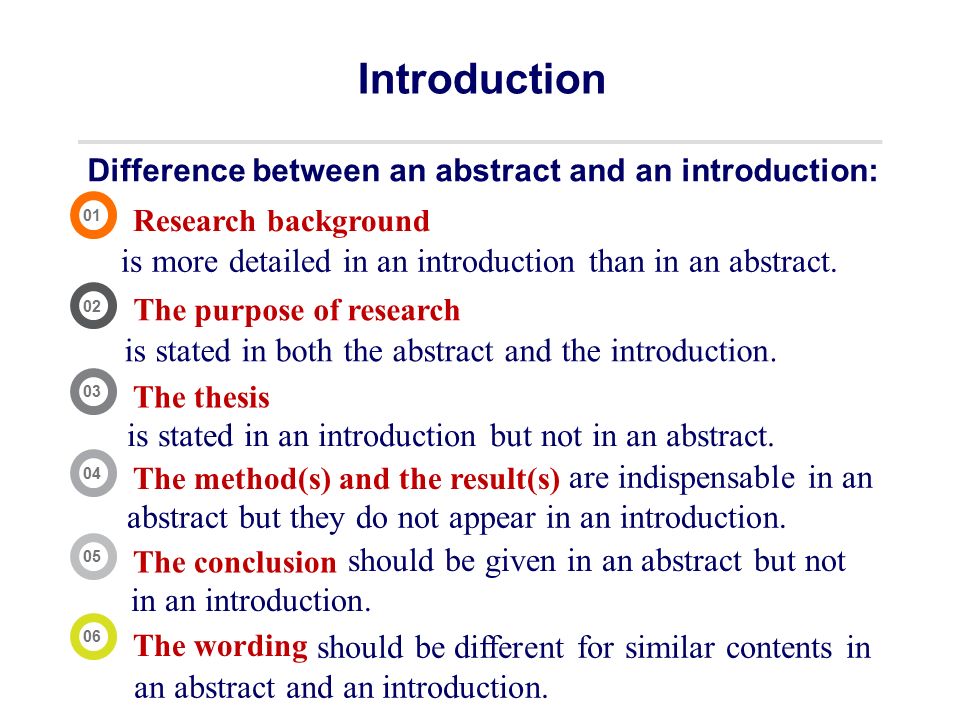 Introduction

Difference between an abstract and an introduction:

01 Research background is more detailed in an introduction than in an abstract.

02 The purpose of research is stated in both the abstract and the introduction.

03 The thesis is stated in an introduction but not in an abstract.

04 The method(s) and the result(s) are indispensable in an abstract but they do not appear in an introduction.

05 The conclusion should be given in an abstract but not in an introduction.

06 The wording should be different for similar contents in an abstract and an introduction.